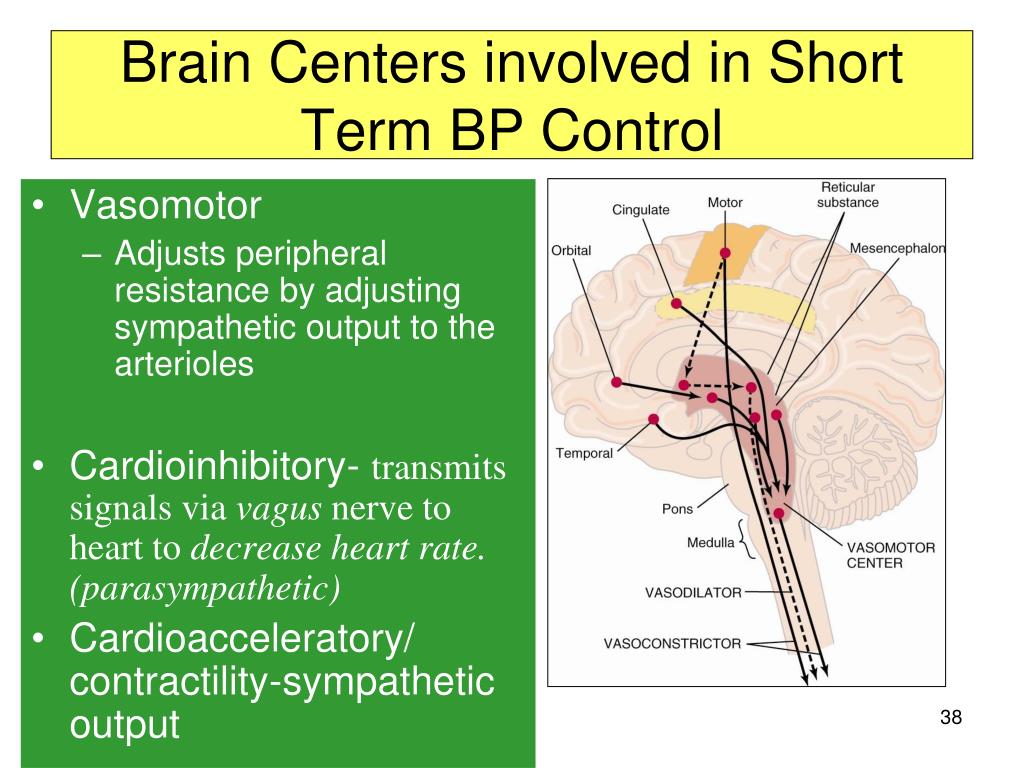 Brain Centers involved in Short Term BP Control

• Vasomotor
- Adjusts peripheral resistance by adjusting sympathetic output to the arterioles

• Cardioinhibitory- transmits signals via vagus nerve to heart to decrease heart rate. (parasympathetic)

• Cardioacceleratory/ contractility-sympathetic output

Cingulate
Motor
Reticular substance
Orbital
Mesencephalon
Temporal
Pons
Medulla
VASOMOTOR CENTER
VASODILATOR
VASOCONSTRICTOR

38